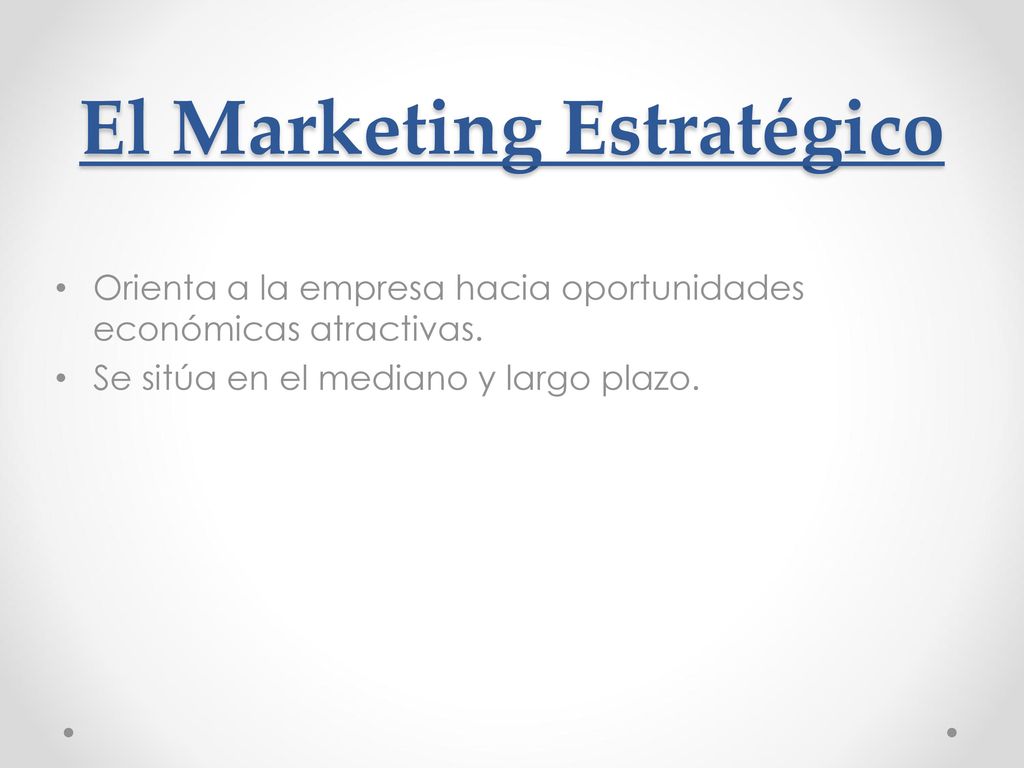 El Marketing Estratégico

• Orienta a la empresa hacia oportunidades económicas atractivas.
• Se sitúa en el mediano y largo plazo.